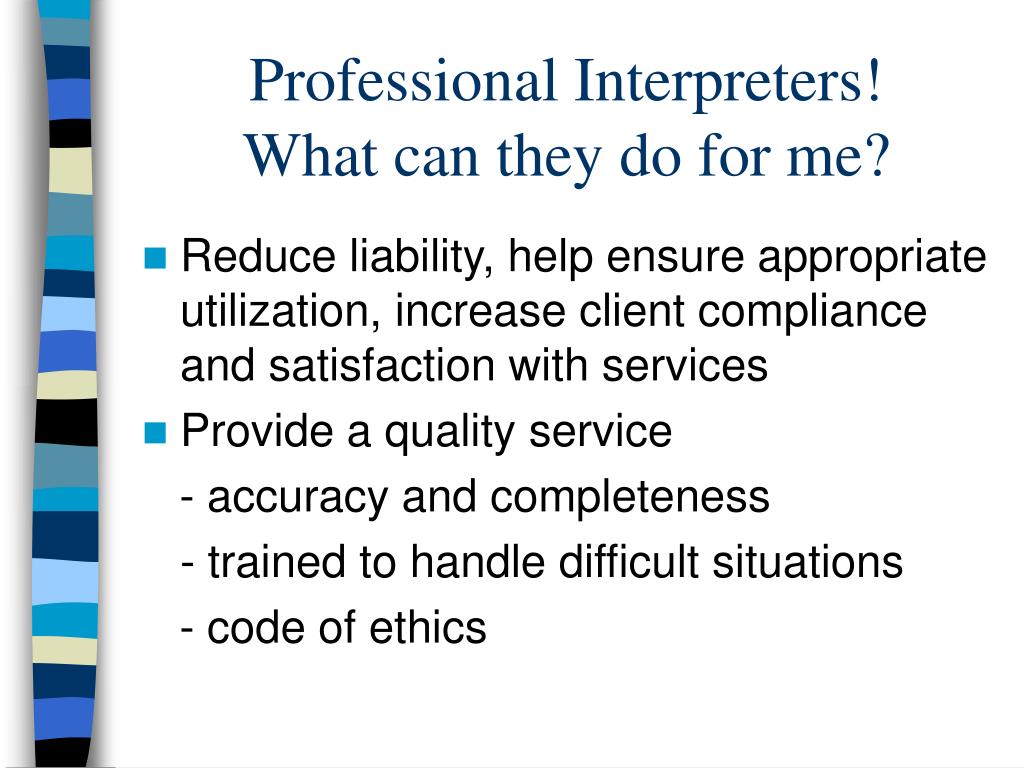 Professional Interpreters!
What can they do for me?

Reduce liability, help ensure appropriate utilization, increase client compliance and satisfaction with services

Provide a quality service

- accuracy and completeness

- trained to handle difficult situations

- code of ethics